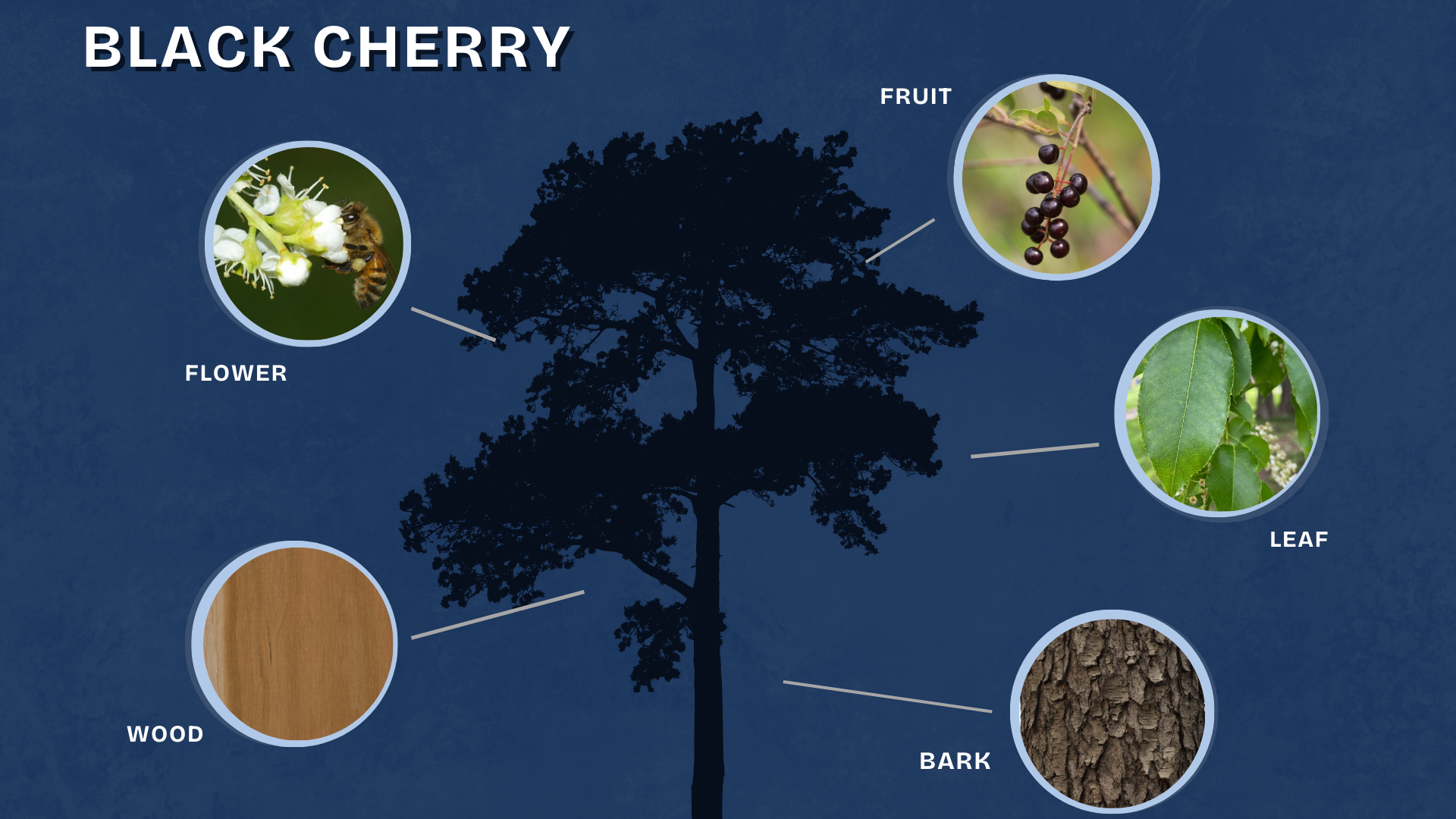 BLACK CHERRY

FRUIT

FLOWER

LEAF

WOOD

BARK